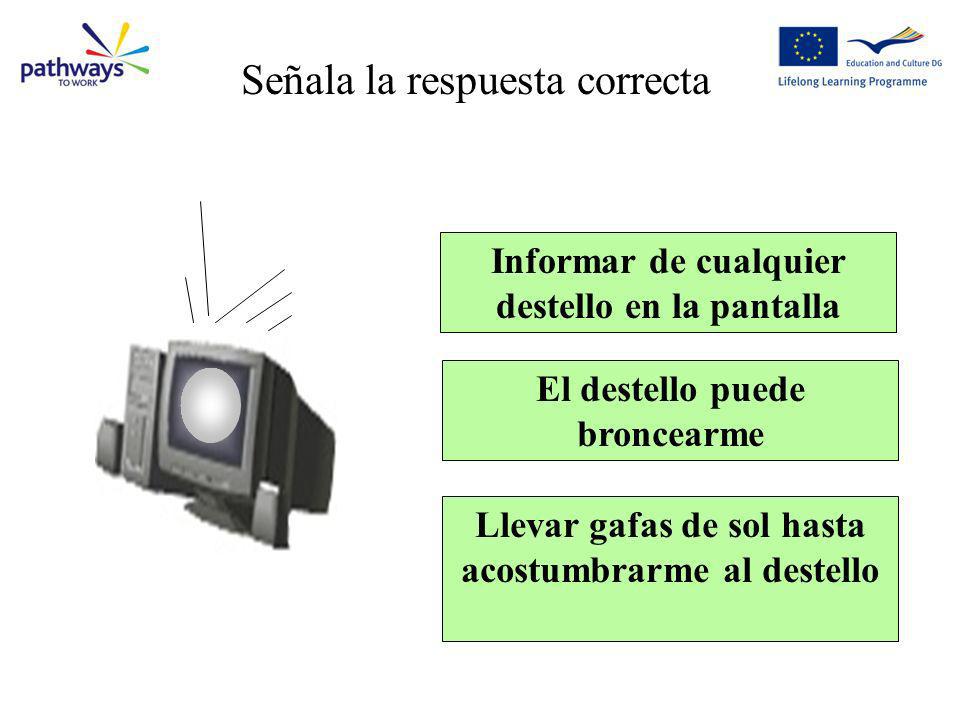 pathways TO WORK

Señala la respuesta correcta

Education and Culture DG
Lifelong Learning Programme

Informar de cualquier destello en la pantalla

El destello puede broncearme

Llevar gafas de sol hasta acostumbrarme al destello